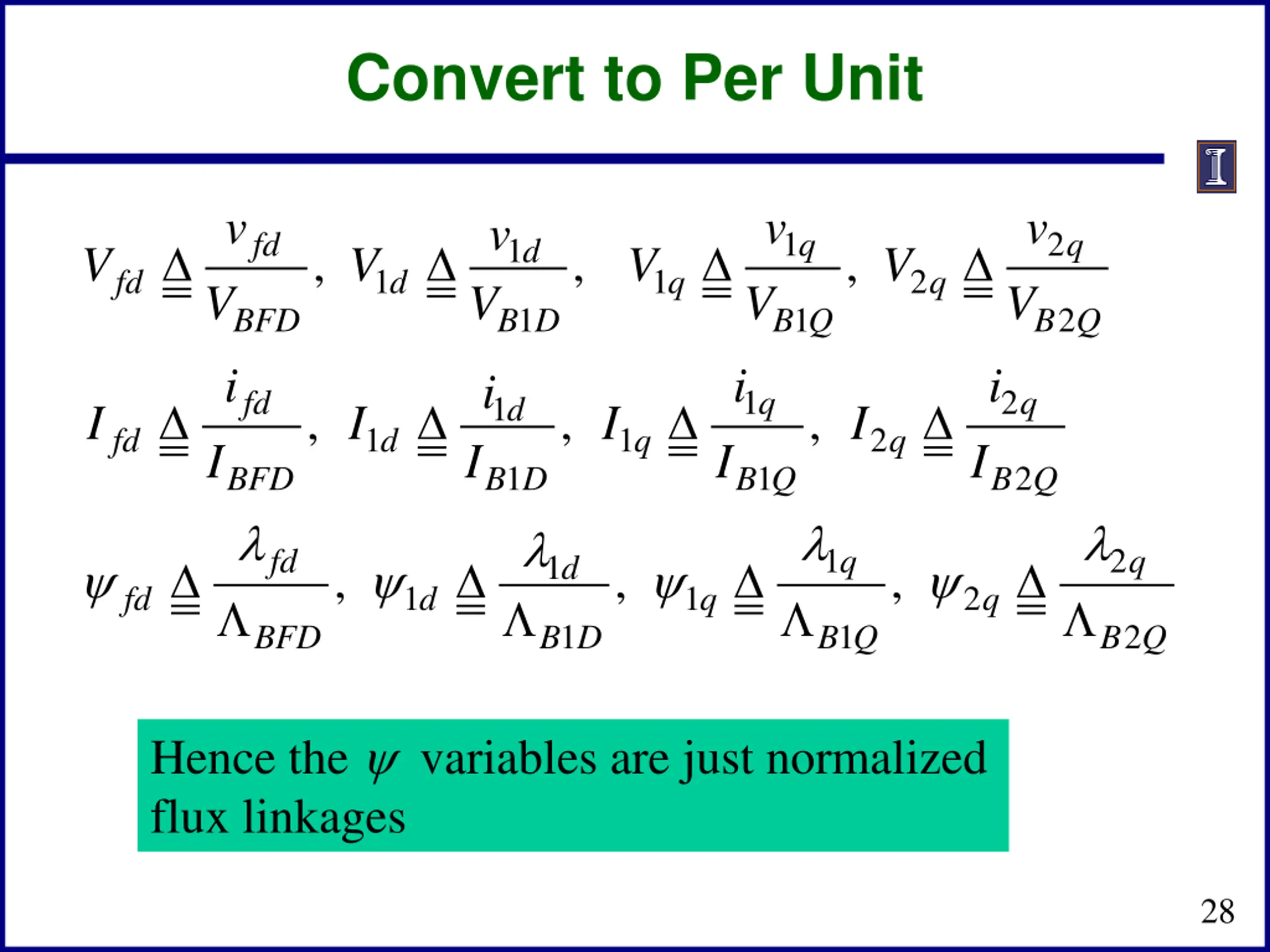 Convert to Per Unit

$V_{fd} \triangleq \frac{v_{fd}}{V_{BFD}}, \quad V_{1d} \triangleq \frac{v_{1d}}{V_{B1D}}, \quad V_{1q} \triangleq \frac{v_{1q}}{V_{B1Q}}, \quad V_{2q} \triangleq \frac{v_{2q}}{V_{B2Q}}$

$I_{fd} \triangleq \frac{i_{fd}}{I_{BFD}}, \quad I_{1d} \triangleq \frac{i_{1d}}{I_{B1D}}, \quad I_{1q} \triangleq \frac{i_{1q}}{I_{B1Q}}, \quad I_{2q} \triangleq \frac{i_{2q}}{I_{B2Q}}$

$\psi_{fd} \triangleq \frac{\lambda_{fd}}{\Lambda_{BFD}}, \quad \psi_{1d} \triangleq \frac{\lambda_{1d}}{\Lambda_{B1D}}, \quad \psi_{1q} \triangleq \frac{\lambda_{1q}}{\Lambda_{B1Q}}, \quad \psi_{2q} \triangleq \frac{\lambda_{2q}}{\Lambda_{B2Q}}$

Hence the $\psi$ variables are just normalized flux linkages

28